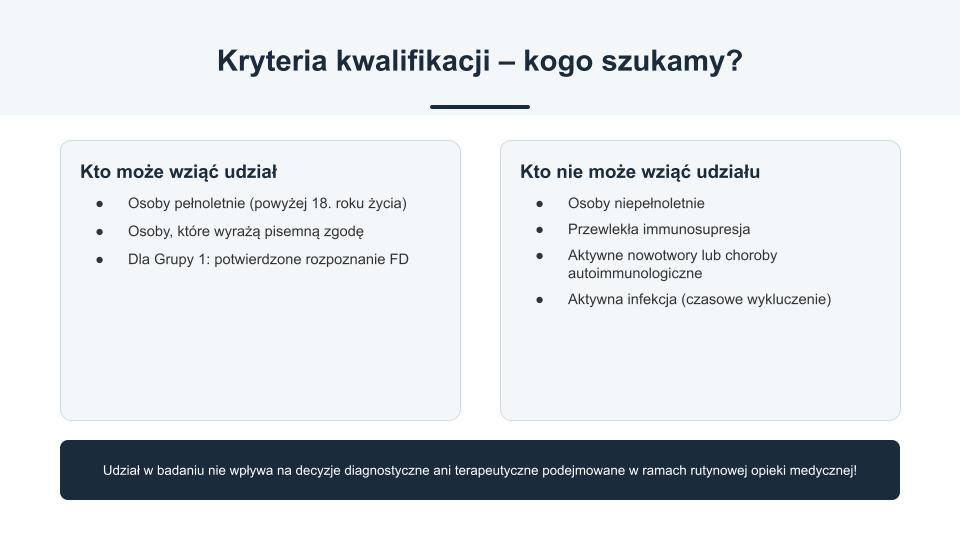 Kryteria kwalifikacji – kogo szukamy?

Kto może wziąć udział

- Osoby pełnoletnie (powyżej 18. roku życia)
- Osoby, które wyrażą pisemną zgodę
- Dla Grupy 1: potwierdzone rozpoznanie FD

Kto nie może wziąć udziału

- Osoby niepełnoletnie
- Przewlekła immunosupresja
- Aktywne nowotwory lub choroby autoimmunologiczne
- Aktywna infekcja (czasowe wykluczenie)

Udział w badaniu nie wpływa na decyzje diagnostyczne ani terapeutyczne podejmowane w ramach rutynowej opieki medycznej!